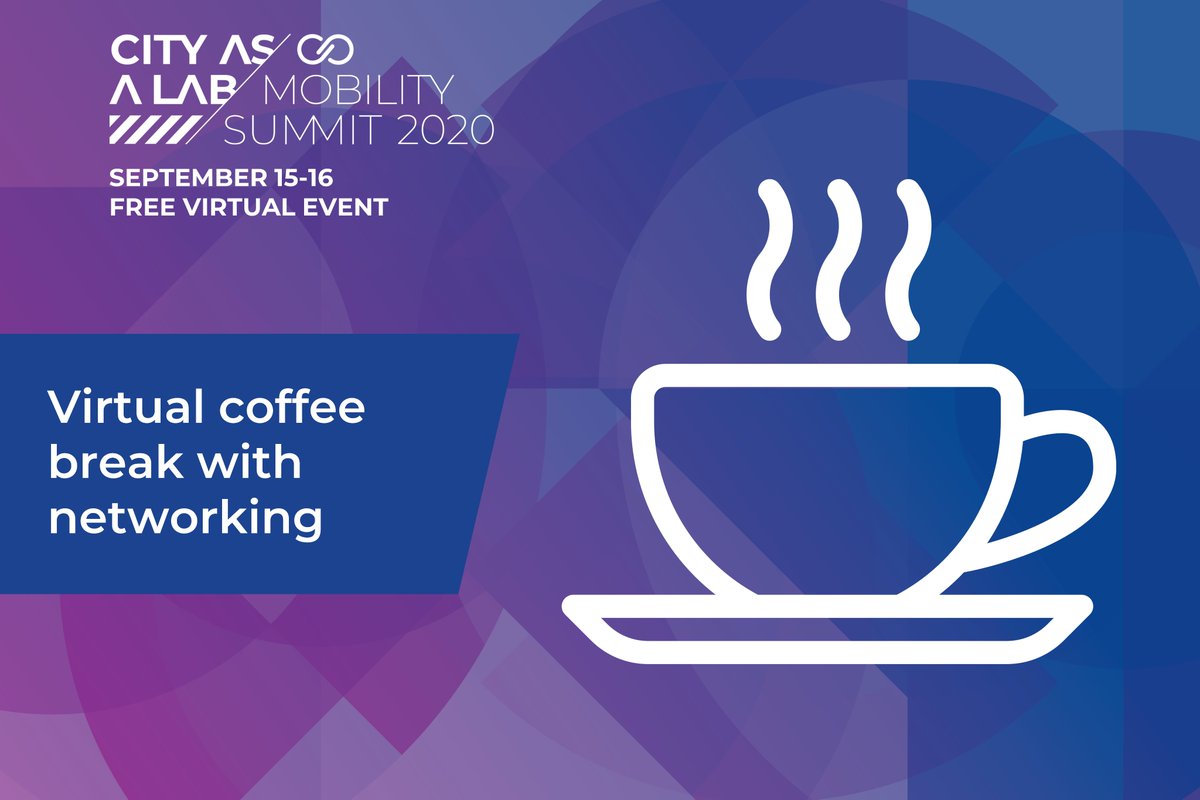 CITY AS A LAB MOBILITY SUMMIT 2020

SEPTEMBER 15-16
FREE VIRTUAL EVENT

Virtual coffee break with networking